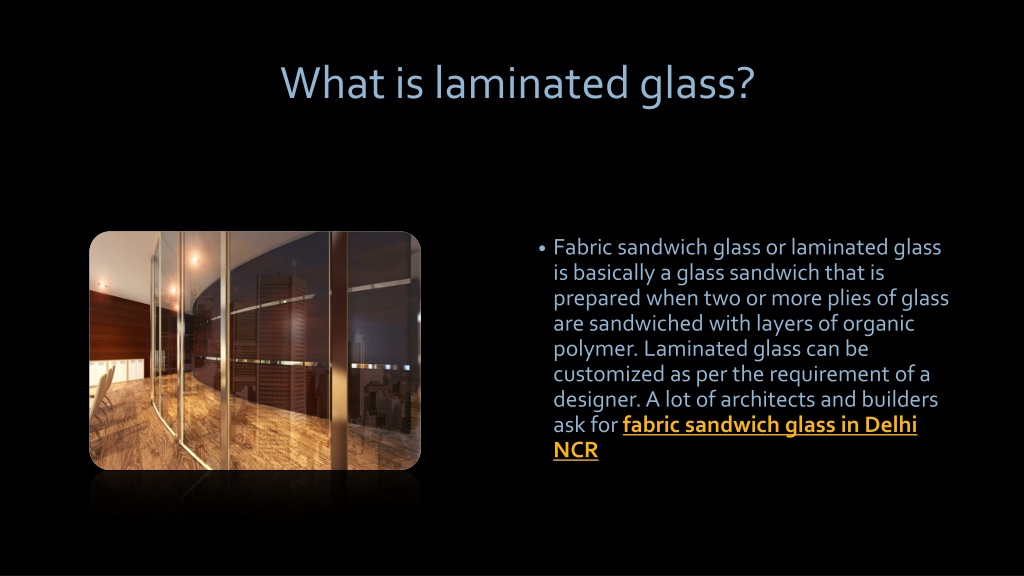 What is laminated glass?

• Fabric sandwich glass or laminated glass is basically a glass sandwich that is prepared when two or more plies of glass are sandwiched with layers of organic polymer. Laminated glass can be customized as per the requirement of a designer. A lot of architects and builders ask for fabric sandwich glass in Delhi NCR